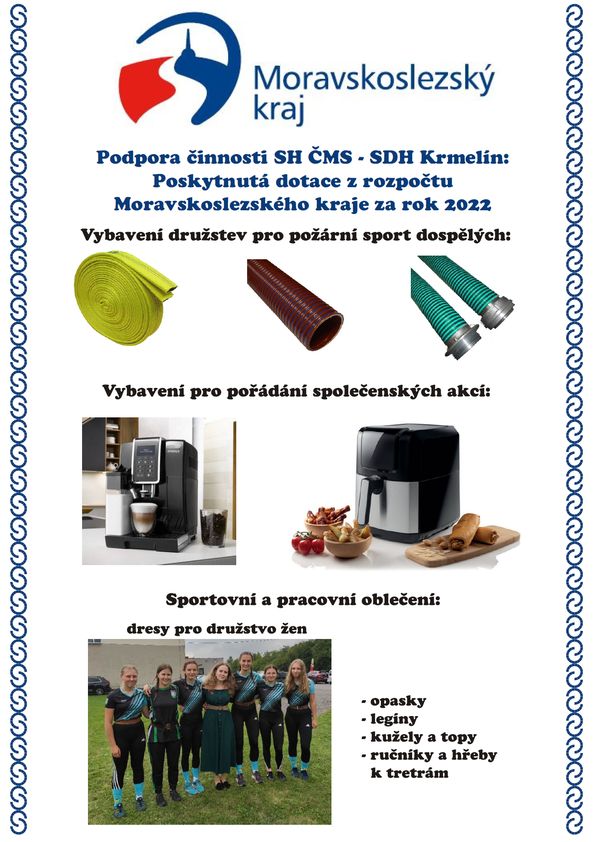 Moravskoslezský kraj

Podpora činnosti SH ČMS - SDH Krmelín: Poskytnutá dotace z rozpočtu Moravskoslezského kraje za rok 2022

Vybavení družstev pro požární sport dospělých:

Vybavení pro pořádání společenských akcí:

Sportovní a pracovní oblečení:

dresy pro družstvo žen

- opasky
- legíny
- kužely a topy
- ručníky a hřeby k tretrám